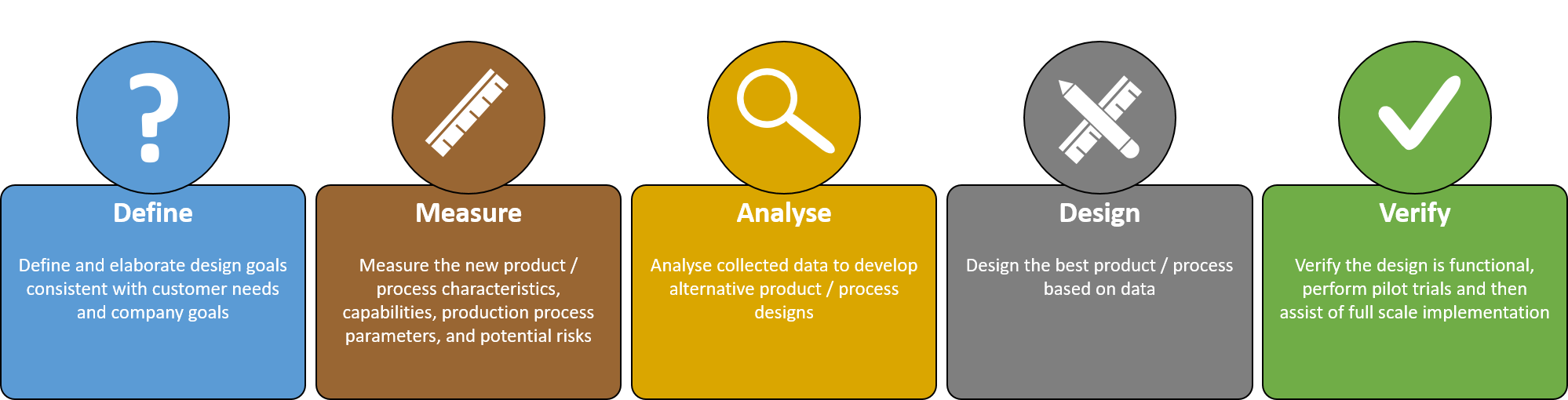 Define

Define and elaborate design goals consistent with customer needs and company goals

Measure

Measure the new product / process characteristics, capabilities, production process parameters, and potential risks

Analyse

Analyse collected data to develop alternative product / process designs

Design

Design the best product / process based on data

Verify

Verify the design is functional, perform pilot trials and then assist of full scale implementation